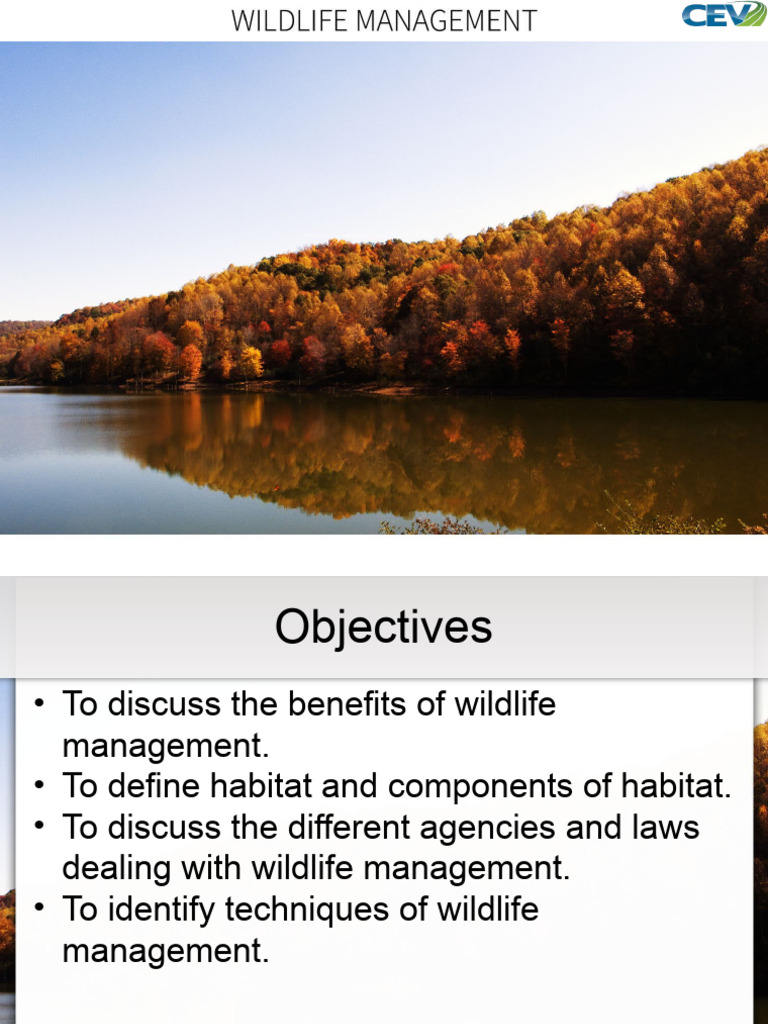 WILDLIFE MANAGEMENT

CEV

Objectives

• To discuss the benefits of wildlife management.
• To define habitat and components of habitat.
• To discuss the different agencies and laws dealing with wildlife management.
• To identify techniques of wildlife management.